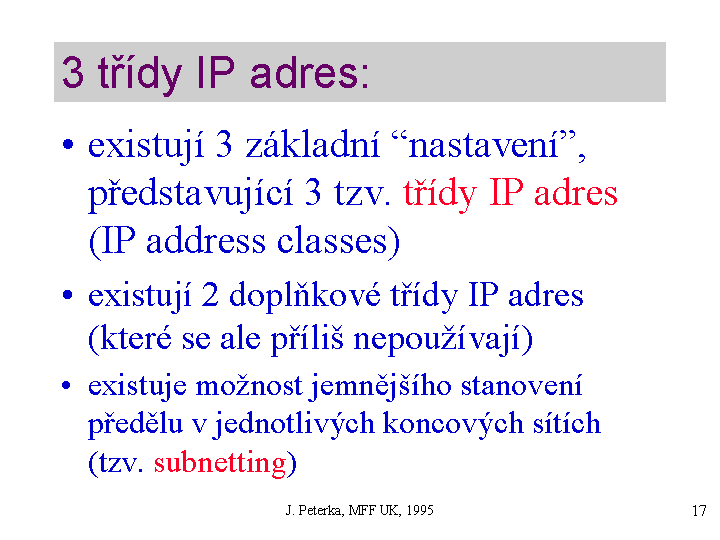 3 třídy IP adres:

• existují 3 základní “nastavení”, představující 3 tzv. třídy IP adres (IP address classes)

• existují 2 doplňkové třídy IP adres (které se ale příliš nepoužívají)

• existuje možnost jemnějšího stanovení předělu v jednotlivých koncových sítích (tzv. subnetting)

J. Peterka, MFF UK, 1995

17